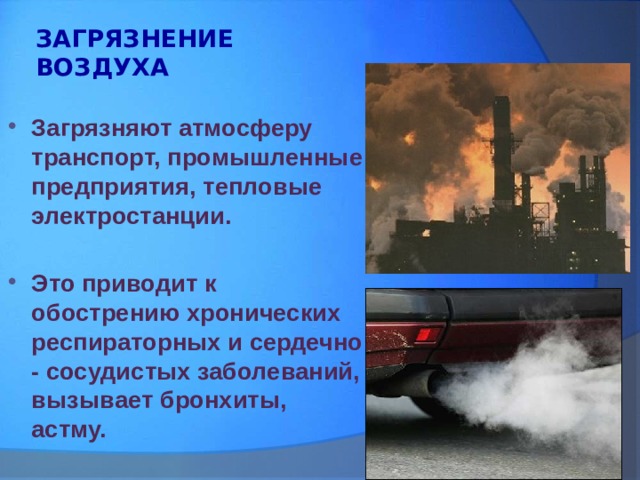 ЗАГРЯЗНЕНИЕ ВОЗДУХА

• Загрязняют атмосферу транспорт, промышленные предприятия, тепловые электростанции.

• Это приводит к обострению хронических респираторных и сердечно - сосудистых заболеваний, вызывает бронхиты, астму.